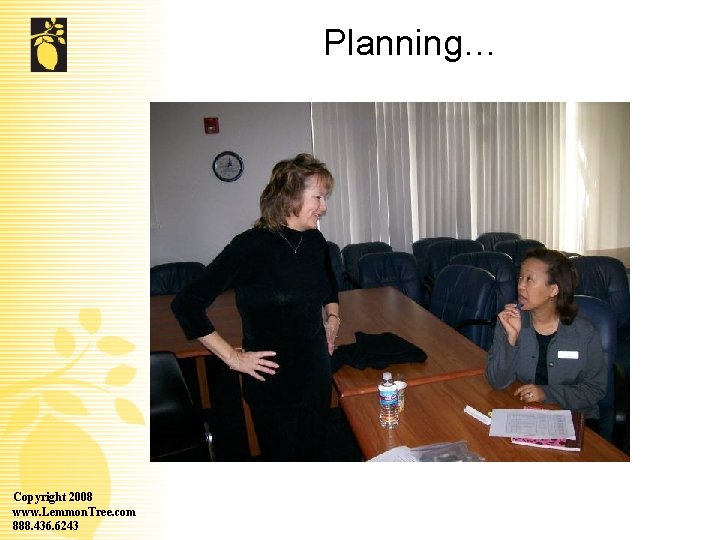 Planning…

Copyright 2008
www.LemmonTree.com
888.436.6243